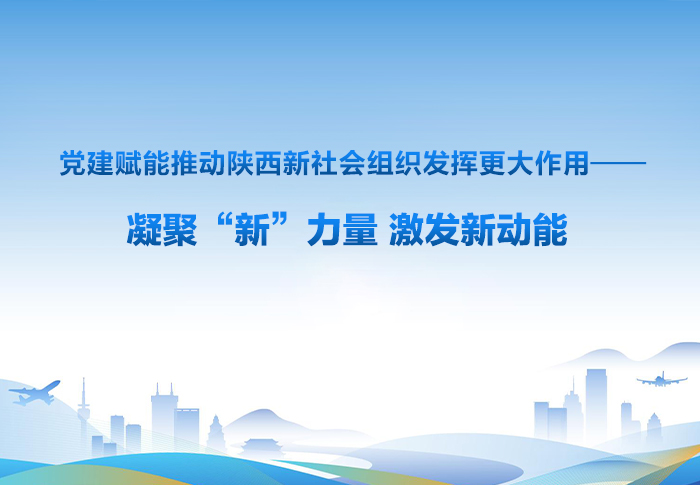 党建赋能推动陕西新社会组织发挥更大作用——

凝聚“新”力量 激发新动能